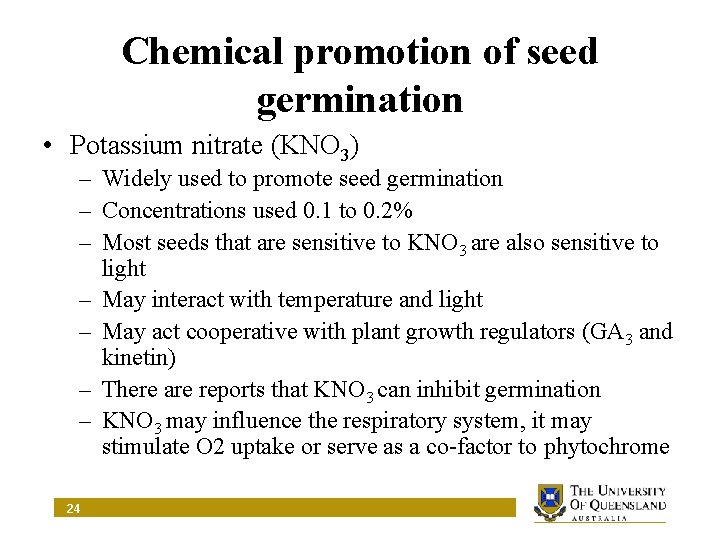 Chemical promotion of seed germination

• Potassium nitrate ($KNO_3$)
– Widely used to promote seed germination
– Concentrations used 0.1 to 0.2%
– Most seeds that are sensitive to $KNO_3$ are also sensitive to light
– May interact with temperature and light
– May act cooperative with plant growth regulators ($GA_3$ and kinetin)
– There are reports that $KNO_3$ can inhibit germination
– $KNO_3$ may influence the respiratory system, it may stimulate O2 uptake or serve as a co-factor to phytochrome

24

THE UNIVERSITY OF QUEENSLAND AUSTRALIA